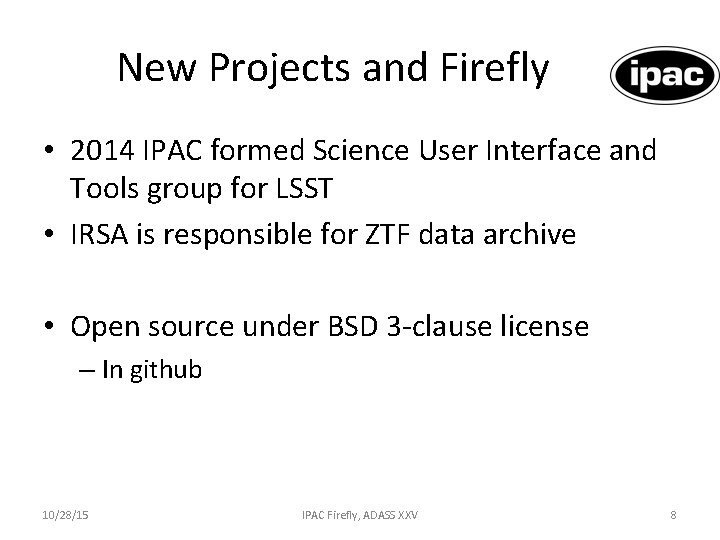 New Projects and Firefly

ipac

• 2014 IPAC formed Science User Interface and Tools group for LSST
• IRSA is responsible for ZTF data archive

• Open source under BSD 3-clause license
– In github

10/28/15

IPAC Firefly, ADASS XXV

8